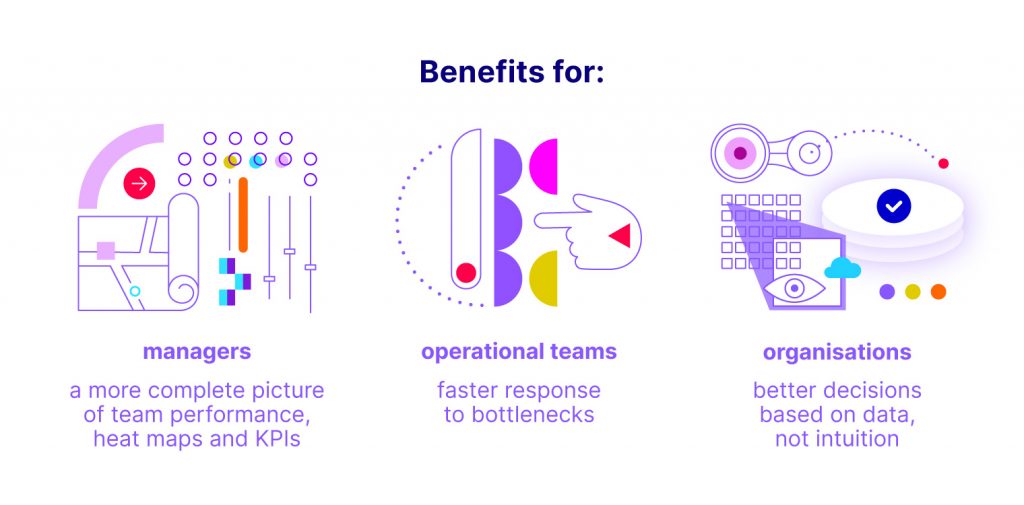 Benefits for:

managers

a more complete picture of team performance, heat maps and KPIs

operational teams

faster response to bottlenecks

organisations

better decisions based on data, not intuition